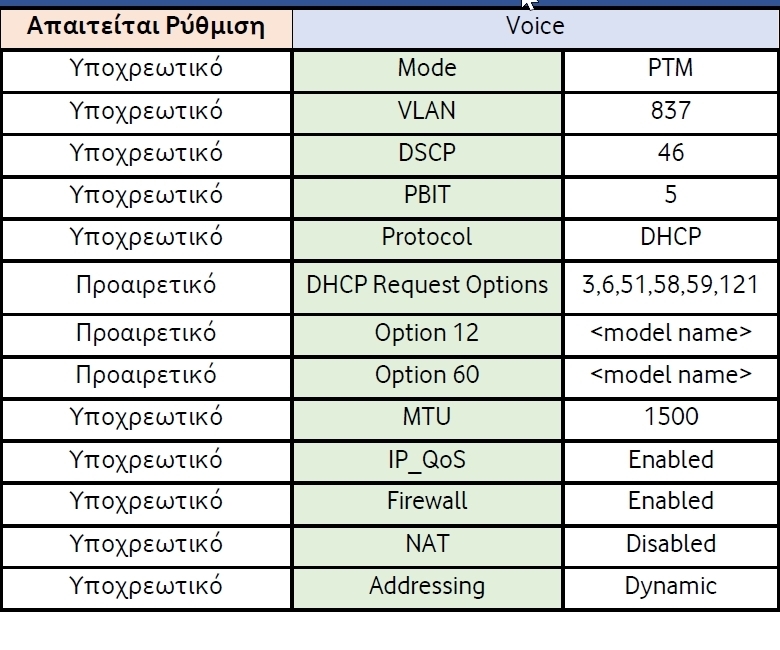 | Απαιτείται Ρύθμιση | Voice | |
|---|---|---|
| Υποχρεωτικό | Mode | PTM |
| Υποχρεωτικό | VLAN | 837 |
| Υποχρεωτικό | DSCP | 46 |
| Υποχρεωτικό | PBIT | 5 |
| Υποχρεωτικό | Protocol | DHCP |
| Προαιρετικό | DHCP Request Options | 3,6,51,58,59,121 |
| Προαιρετικό | Option 12 | <model name> |
| Προαιρετικό | Option 60 | <model name> |
| Υποχρεωτικό | MTU | 1500 |
| Υποχρεωτικό | IP_QoS | Enabled |
| Υποχρεωτικό | Firewall | Enabled |
| Υποχρεωτικό | NAT | Disabled |
| Υποχρεωτικό | Addressing | Dynamic |